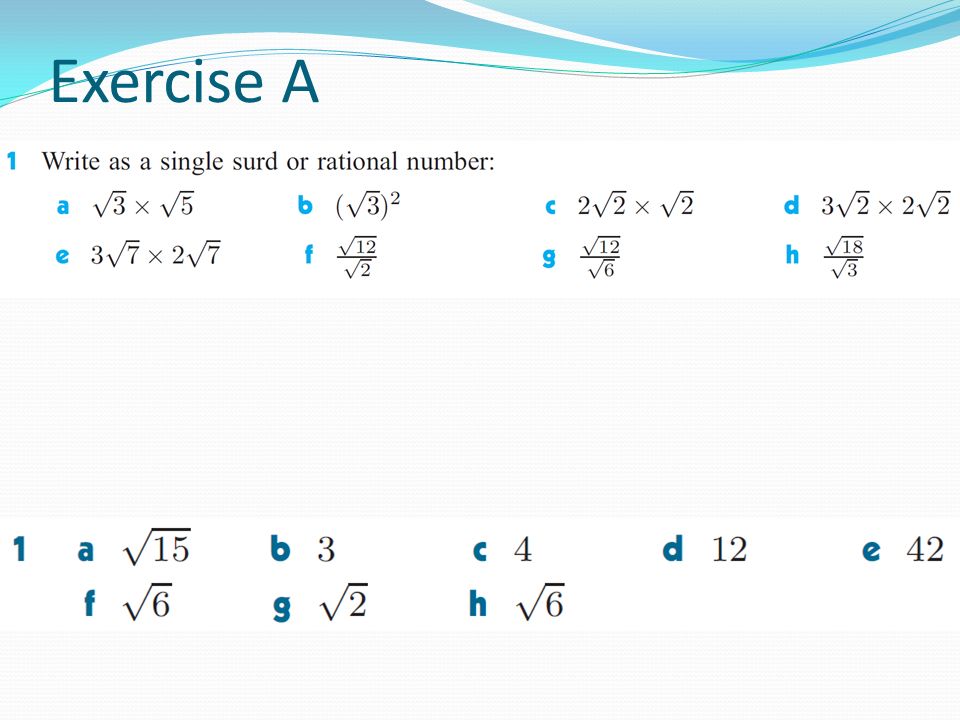 Exercise A

1 Write as a single surd or rational number:

a $\sqrt{3} \times \sqrt{5}$ b $(\sqrt{3})^2$ c $2\sqrt{2} \times \sqrt{2}$ d $3\sqrt{2} \times 2\sqrt{2}$

e $3\sqrt{7} \times 2\sqrt{7}$ f $\frac{\sqrt{12}}{\sqrt{2}}$ g $\frac{\sqrt{12}}{\sqrt{6}}$ h $\frac{\sqrt{18}}{\sqrt{3}}$

1 a $\sqrt{15}$ b $3$ c $4$ d $12$ e $42$

f $\sqrt{6}$ g $\sqrt{2}$ h $\sqrt{6}$